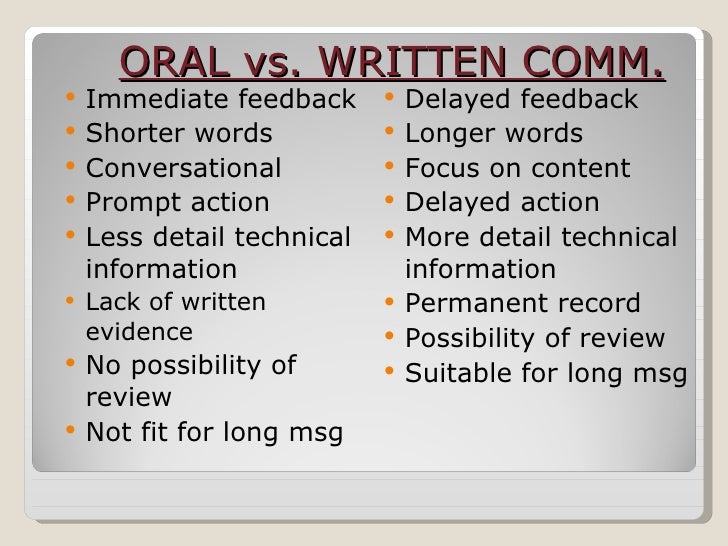 ORAL vs. WRITTEN COMM.

- Immediate feedback
- Shorter words
- Conversational
- Prompt action
- Less detail technical information
- Lack of written evidence
- No possibility of review
- Not fit for long msg

- Delayed feedback
- Longer words
- Focus on content
- Delayed action
- More detail technical information
- Permanent record
- Possibility of review
- Suitable for long msg